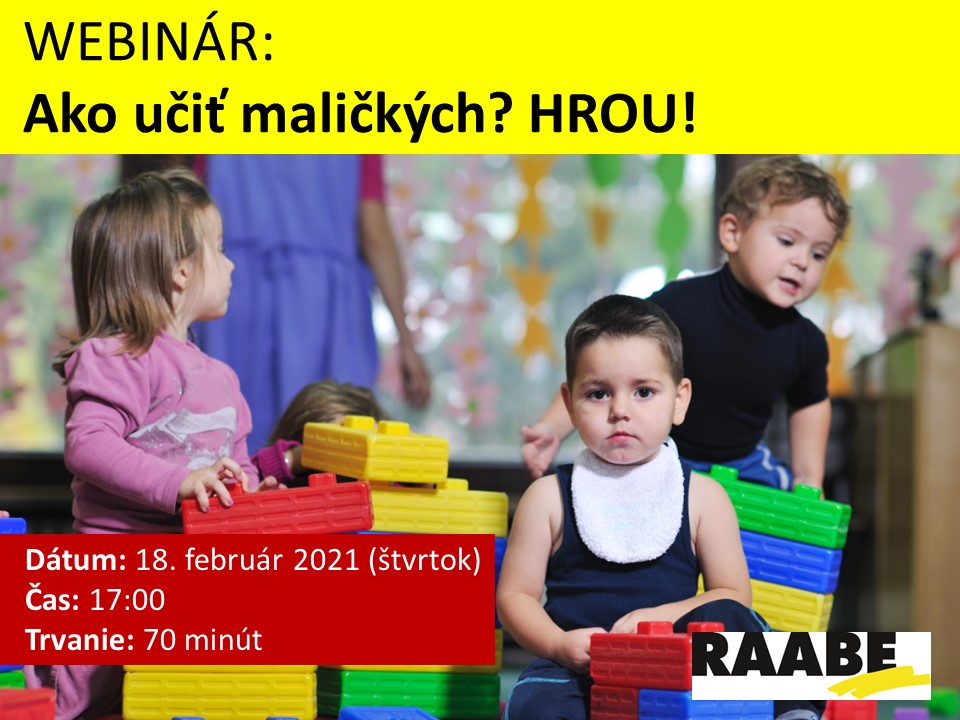 WEBINÁR:
Ako učiť maličkých? HROU!

Dátum: 18. február 2021 (štvrtok)
Čas: 17:00
Trvanie: 70 minút

RAABE